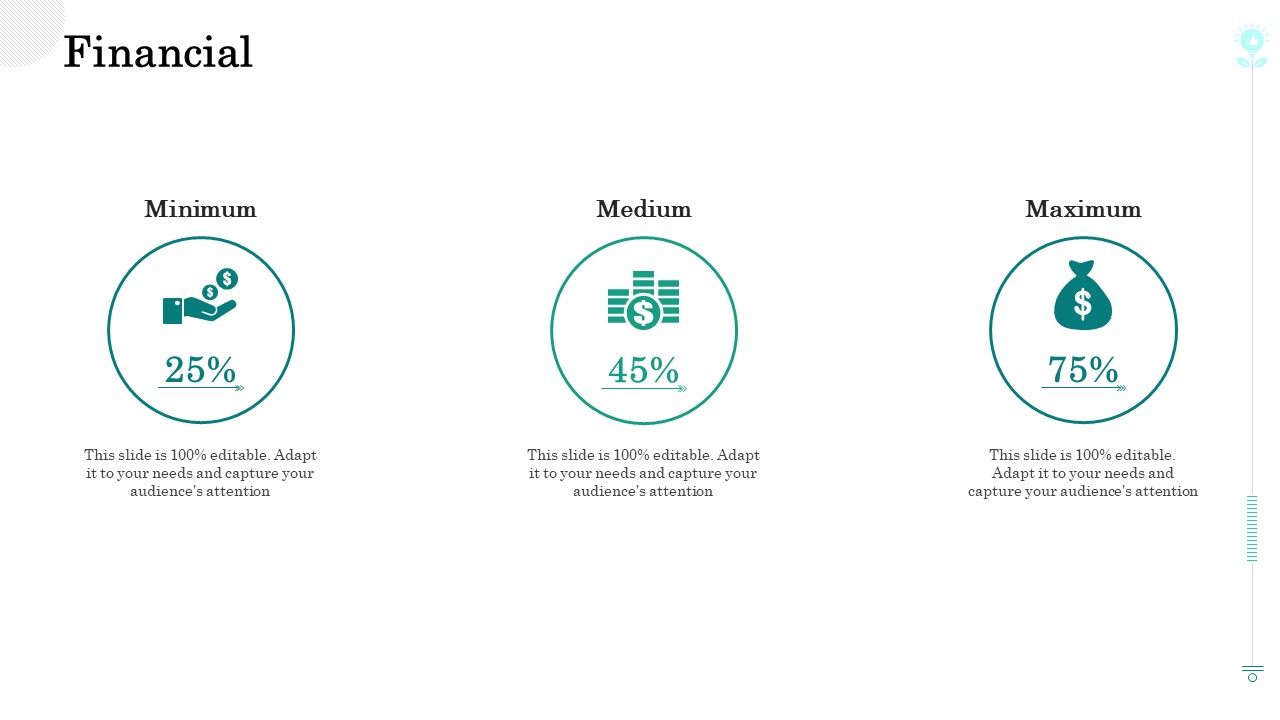 Financial

Minimum

25%

This slide is 100% editable. Adapt it to your needs and capture your audience's attention

Medium

45%

This slide is 100% editable. Adapt it to your needs and capture your audience's attention

Maximum

75%

This slide is 100% editable. Adapt it to your needs and capture your audience's attention